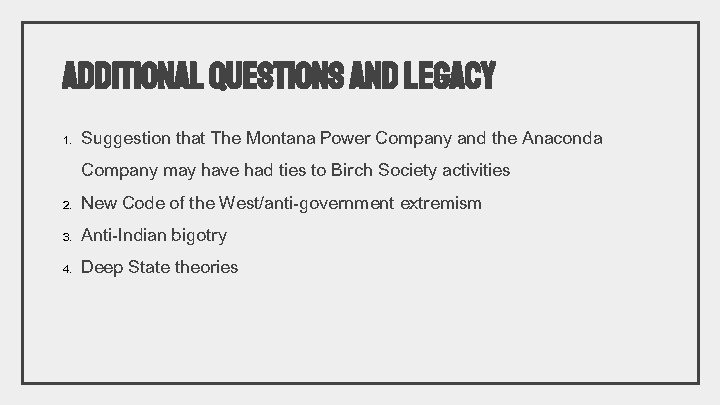 ADDITIONAL QUESTIONS AND LEGACY

1. Suggestion that The Montana Power Company and the Anaconda Company may have had ties to Birch Society activities
2. New Code of the West/anti-government extremism
3. Anti-Indian bigotry
4. Deep State theories